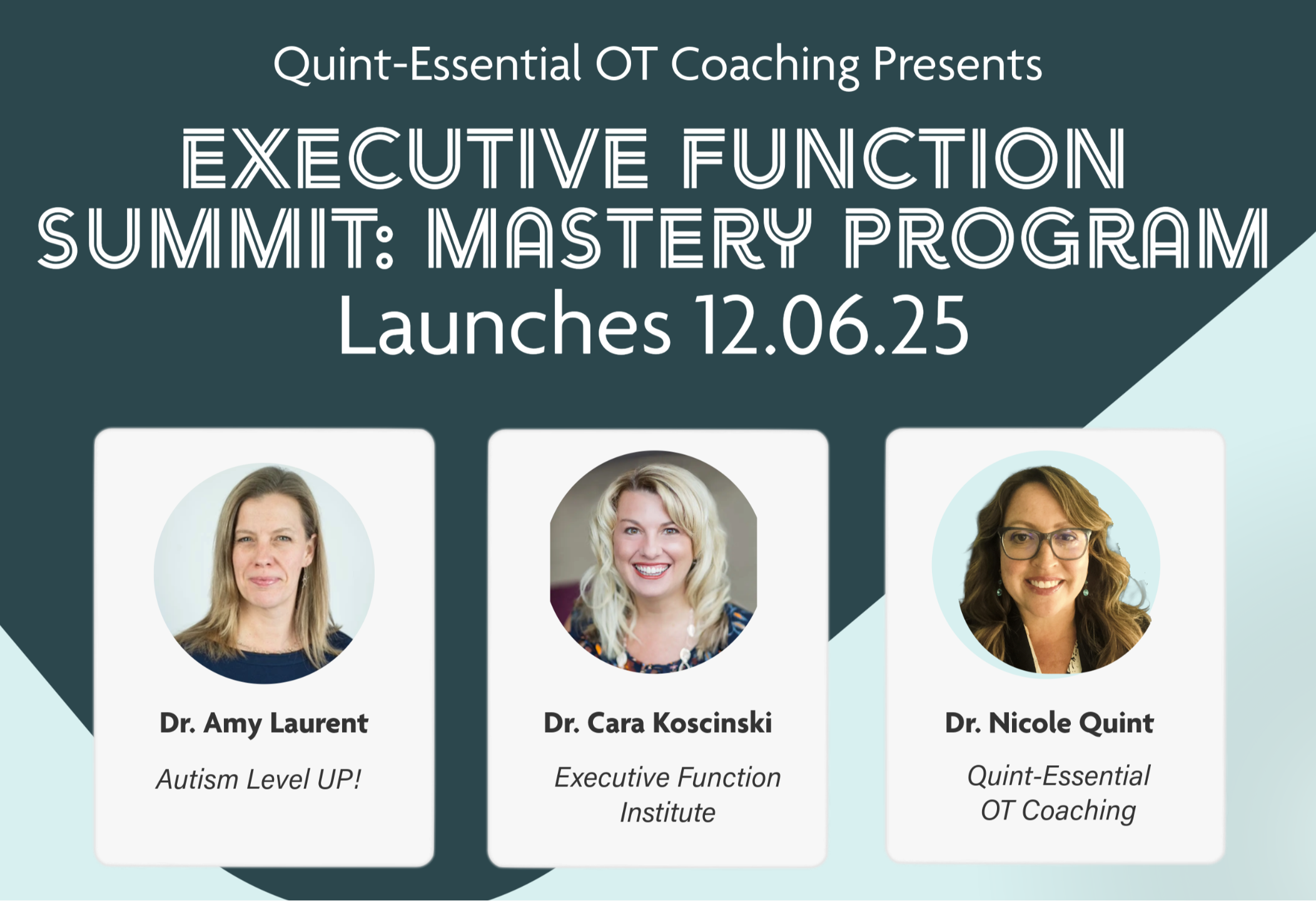 Quint-Essential OT Coaching Presents

EXECUTIVE FUNCTION SUMMIT: MASTERY PROGRAM

Launches 12.06.25

Dr. Amy Laurent

Autism Level UP!

Dr. Cara Koscinski

Executive Function Institute

Dr. Nicole Quint

Quint-Essential OT Coaching